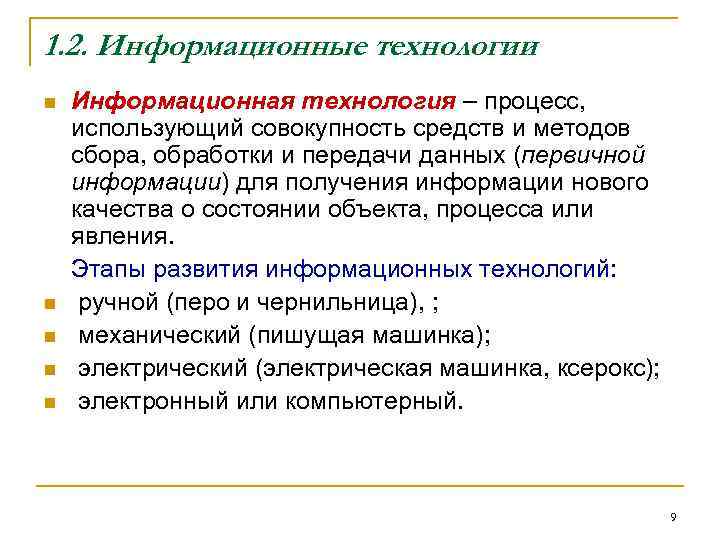 1.2. Информационные технологии

Информационная технология – процесс, использующий совокупность средств и методов сбора, обработки и передачи данных (первичной информации) для получения информации нового качества о состоянии объекта, процесса или явления.

Этапы развития информационных технологий:

ручной (перо и чернильница), ;

механический (пишущая машинка);

электрический (электрическая машинка, ксерокс);

электронный или компьютерный.

9